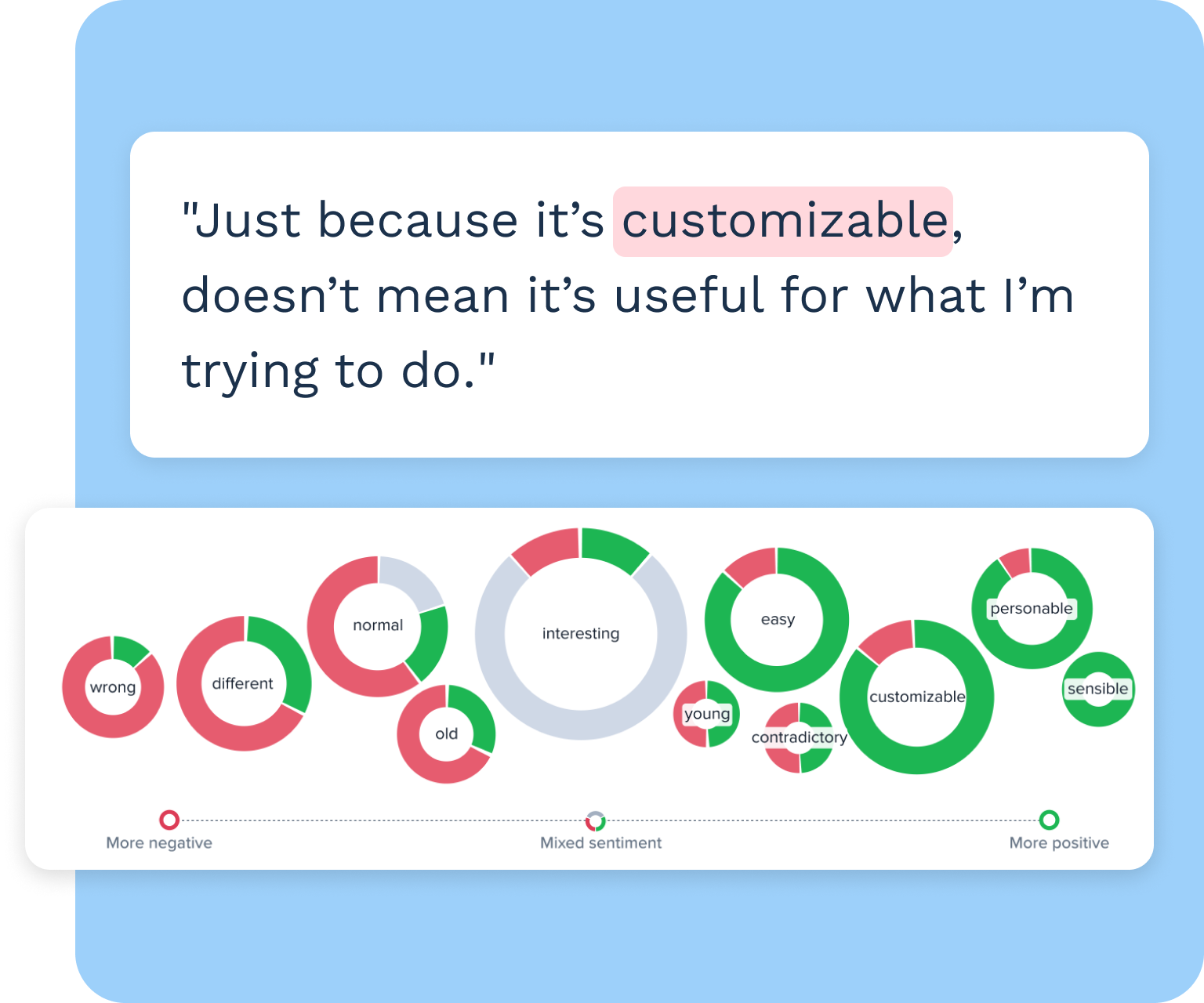 "Just because it's customizable, doesn't mean it's useful for what I'm trying to do."

wrong
different
normal
old
interesting
young
easy
contradictory
customizable
personable
sensible

More negative
Mixed sentiment
More positive